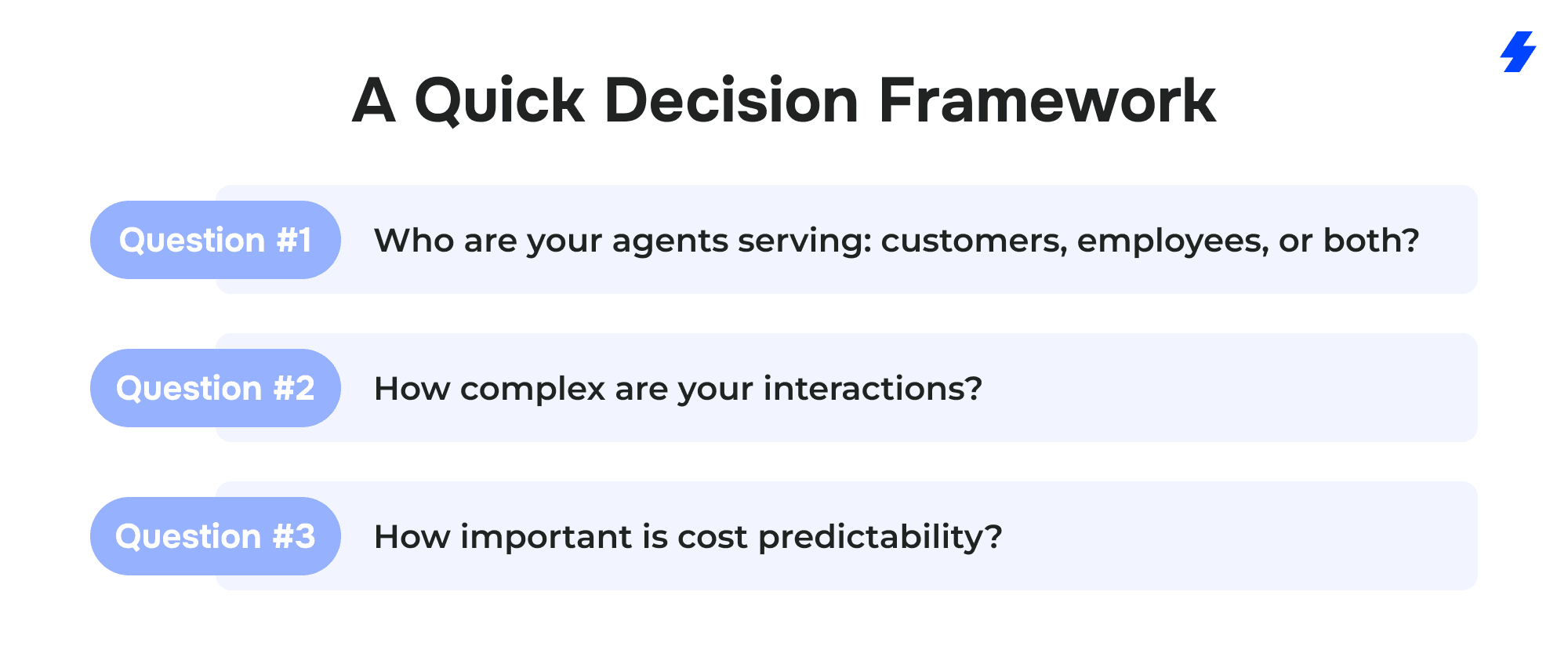 A Quick Decision Framework

Question #1 Who are your agents serving: customers, employees, or both?

Question #2 How complex are your interactions?

Question #3 How important is cost predictability?